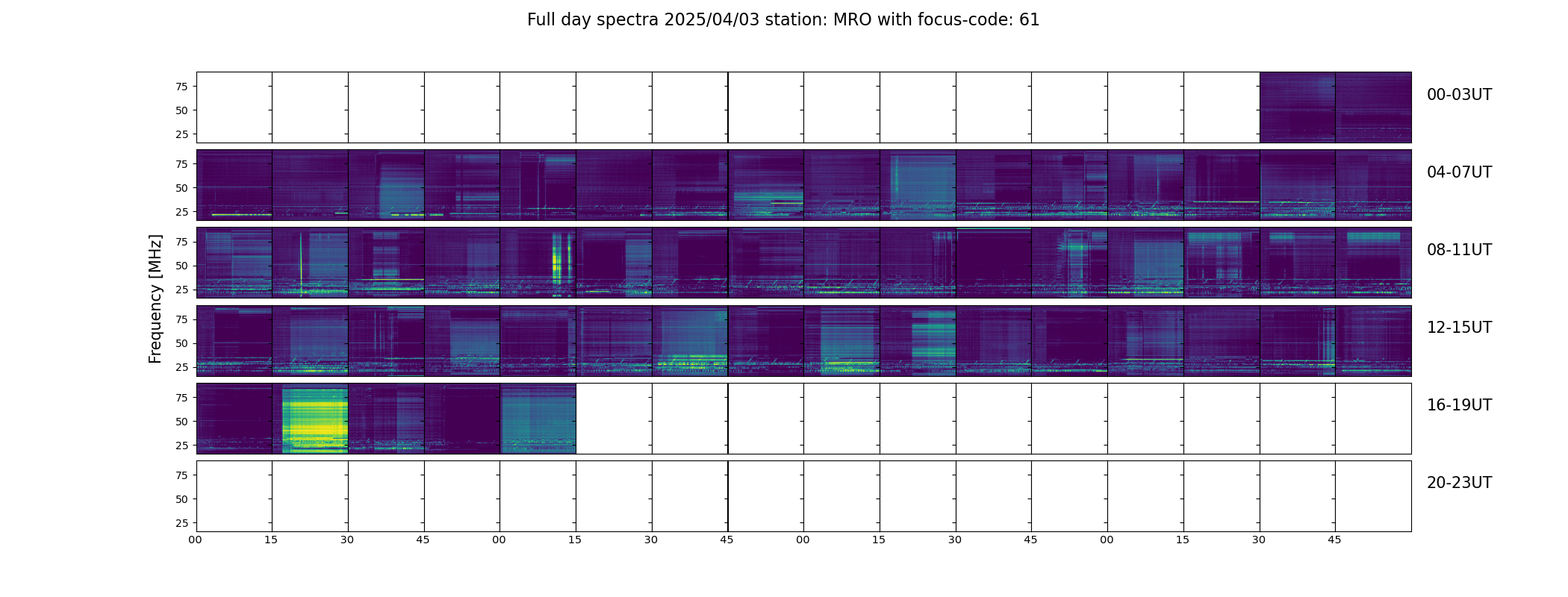 Full day spectra 2025/04/03 station: MRO with focus-code: 61

Frequency [MHz]

75
50
25

00-03UT

75
50
25

04-07UT

75
50
25

08-11UT

75
50
25

12-15UT

75
50
25

16-19UT

75
50
25

20-23UT

00 15 30 45 00 15 30 45 00 15 30 45 00 15 30 45